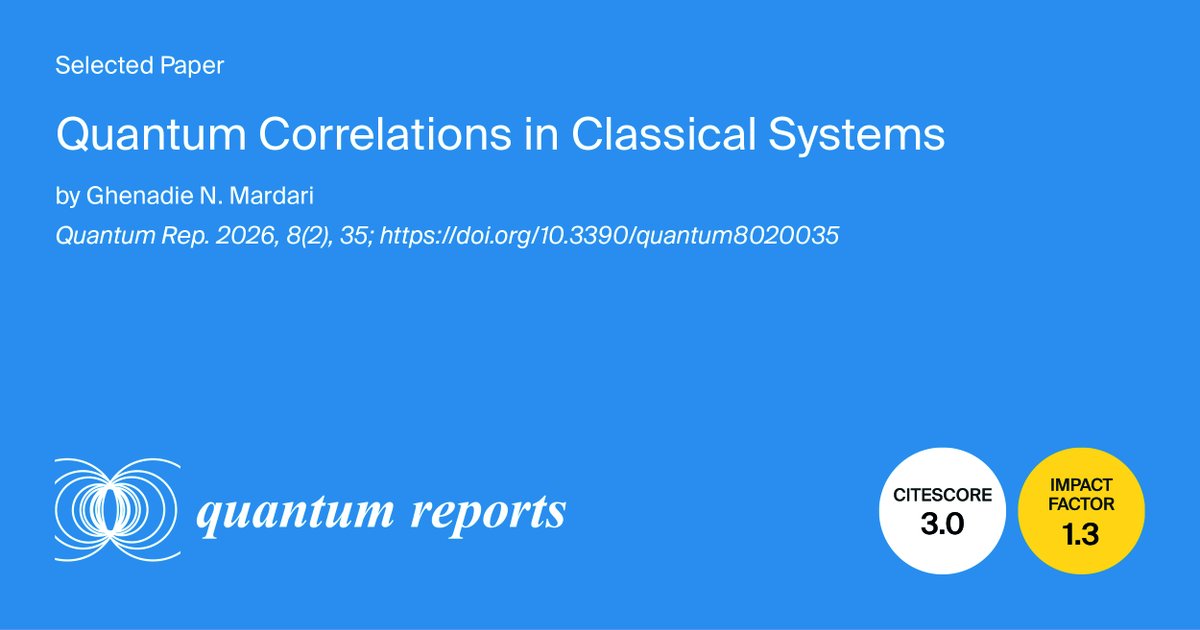 Selected Paper

Quantum Correlations in Classical Systems

by Ghenadie N. Mardari

Quantum Rep. 2026, 8(2), 35; https://doi.org/10.3390/quantum8020035

quantum reports

CITESCORE
3.0

IMPACT FACTOR
1.3